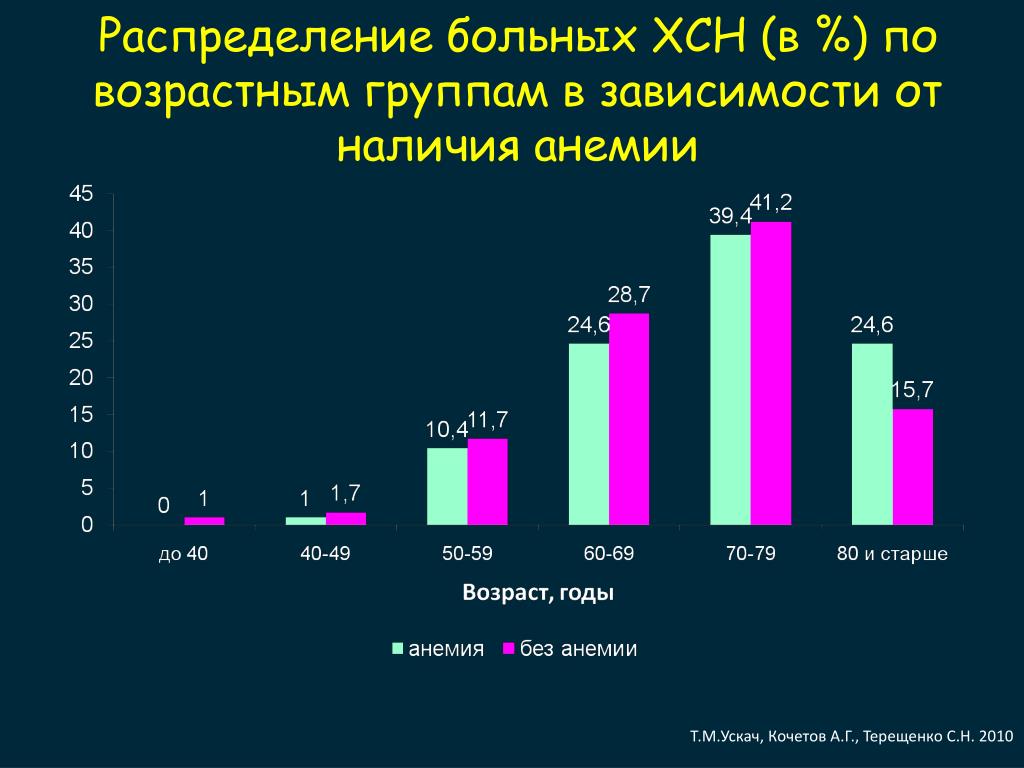 Распределение больных ХСН (в %) по возрастным группам в зависимости от наличия анемии

45
40
35
30
25
20
15
10
5
0

0 1
1 1,7
10,4 11,7
24,6 28,7
39,4 41,2
24,6 15,7

до 40
40-49
50-59
60-69
70-79
80 и старше

Возраст, годы

анемия
без анемии

Т.М.Ускач, Кочетов А.Г., Терещенко С.Н. 2010